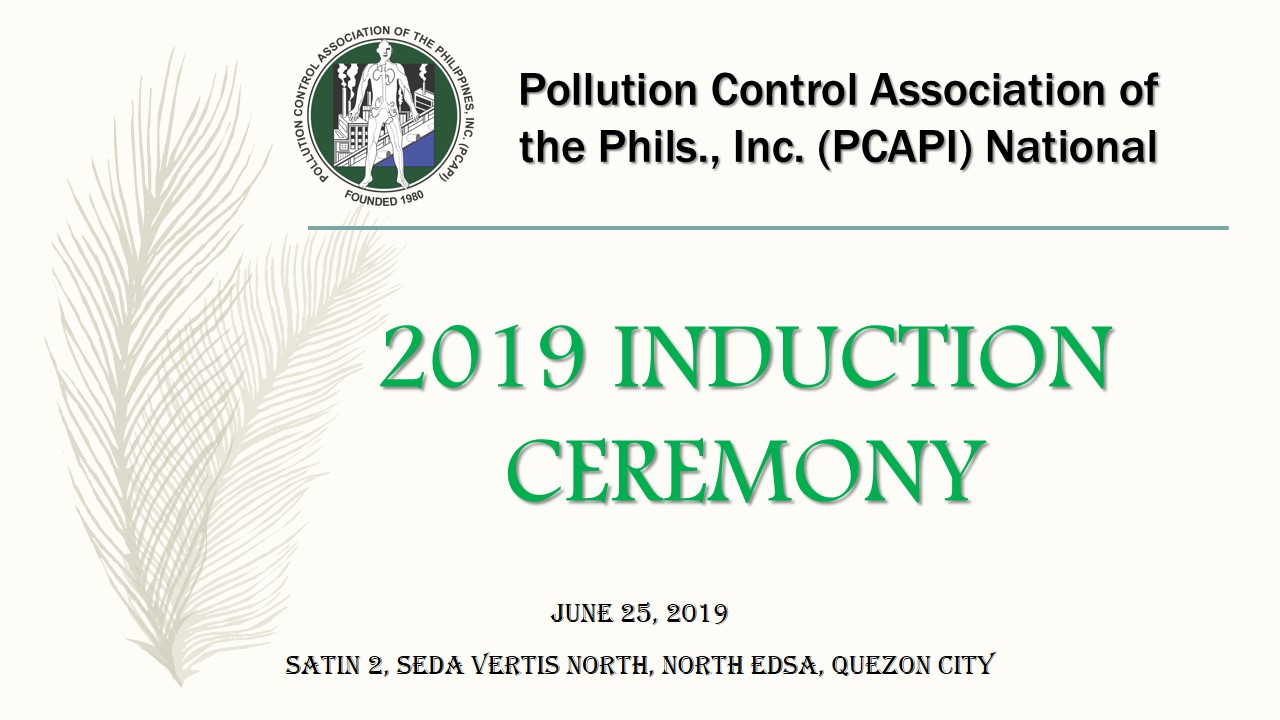 POLLUTION CONTROL ASSOCIATION OF THE PHILIPPINES, INC. (PCAPI)
FOUNDED 1980

Pollution Control Association of the Phils., Inc. (PCAPI) National

2019 INDUCTION CEREMONY

JUNE 25, 2019

SATIN 2, SEDA VERTIS NORTH, NORTH EDSA, QUEZON CITY